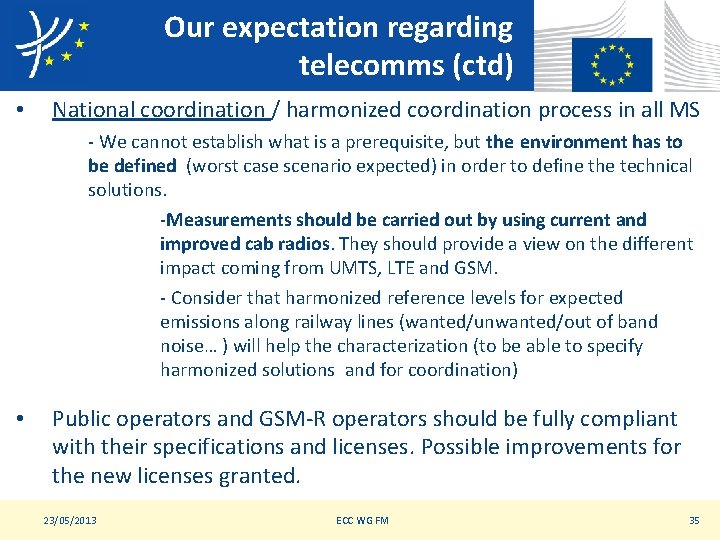 Our expectation regarding telecomms (ctd)

• National coordination / harmonized coordination process in all MS

- We cannot establish what is a prerequisite, but the environment has to be defined (worst case scenario expected) in order to define the technical solutions.

-Measurements should be carried out by using current and improved cab radios. They should provide a view on the different impact coming from UMTS, LTE and GSM.

- Consider that harmonized reference levels for expected emissions along railway lines (wanted/unwanted/out of band noise… ) will help the characterization (to be able to specify harmonized solutions and for coordination)

• Public operators and GSM-R operators should be fully compliant with their specifications and licenses. Possible improvements for the new licenses granted.

23/05/2013 ECC WG FM 35